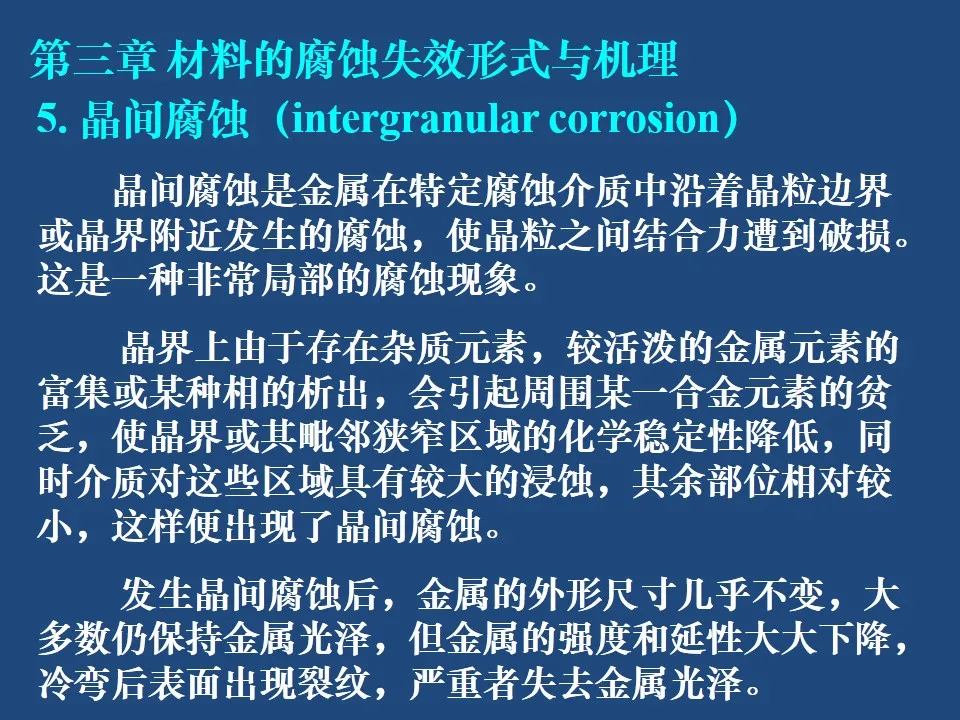 第三章 材料的腐蚀失效形式与机理

5. 晶间腐蚀（intergranular corrosion）

晶间腐蚀是金属在特定腐蚀介质中沿着晶粒边界或晶界附近发生的腐蚀，使晶粒之间结合力遭到破损。这是一种非常局部的腐蚀现象。

晶界上由于存在杂质元素，较活泼的金属元素的富集或某种相的析出，会引起周围某一合金元素的贫乏，使晶界或其毗邻狭窄区域的化学稳定性降低，同时介质对这些区域具有较大的浸蚀，其余部位相对较小，这样便出现了晶间腐蚀。

发生晶间腐蚀后，金属的外形尺寸几乎不变，大多数仍保持金属光泽，但金属的强度和延性大大下降，冷弯后表面出现裂纹，严重者失去金属光泽。